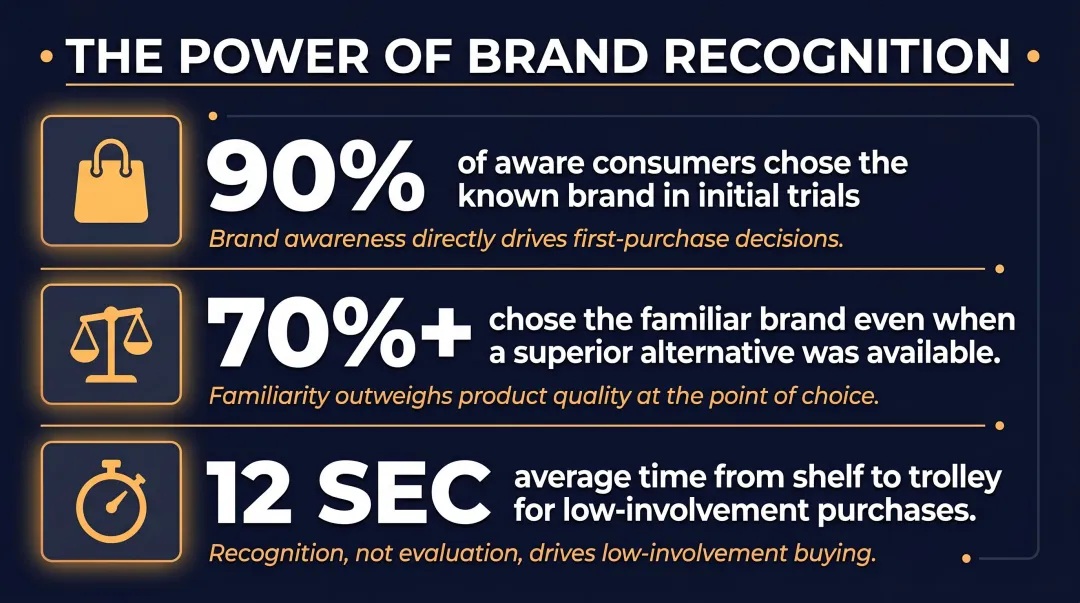 THE POWER OF BRAND RECOGNITION

90% of aware consumers chose the known brand in initial trials

Brand awareness directly drives first-purchase decisions.

70%+ chose the familiar brand even when a superior alternative was available.

Familiarity outweighs product quality at the point of choice.

12 SEC average time from shelf to trolley for low-involvement purchases.

Recognition, not evaluation, drives low-involvement buying.